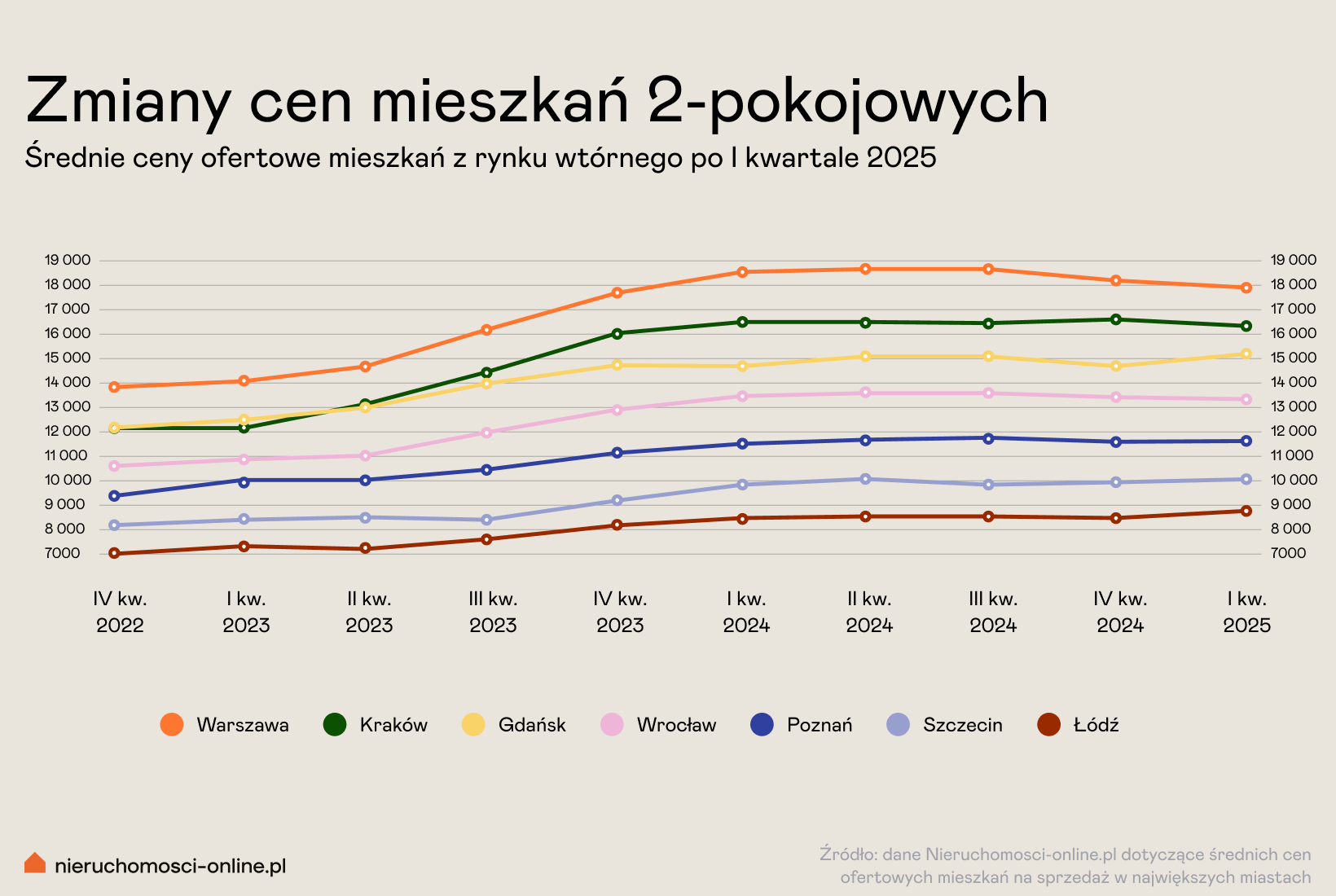 Zmiany cen mieszkań 2-pokojowych

Średnie ceny ofertowe mieszkań z rynku wtórnego po I kwartale 2025

19 000
18 000
17 000
16 000
15 000
14 000
13 000
12 000
11 000
10 000
9 000
8 000
7000

19 000
18 000
17 000
16 000
15 000
14 000
13 000
12 000
11 000
10 000
9 000
8 000
7000

IV kw. 2022
I kw. 2023
II kw. 2023
III kw. 2023
IV kw. 2023
I kw. 2024
II kw. 2024
III kw. 2024
IV kw. 2024
I kw. 2025

Warszawa
Kraków
Gdańsk
Wrocław
Poznań
Szczecin
Łódź

nieruchomosci-online.pl

Źródło: dane Nieruchomosci-online.pl dotyczące średnich cen ofertowych mieszkań na sprzedaż w największych miastach